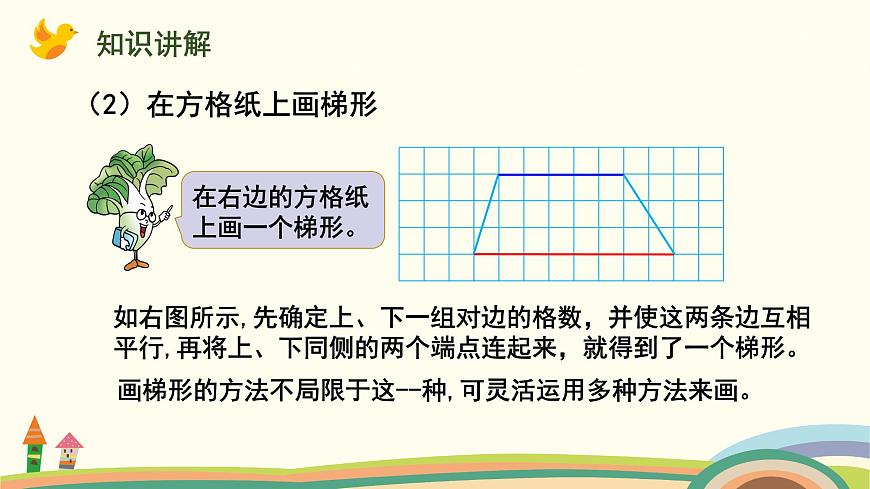 知识讲解

（2）在方格纸上画梯形

在右边的方格纸上画一个梯形。

如右图所示,先确定上、下一组对边的格数，并使这两条边互相平行,再将上、下同侧的两个端点连起来，就得到了一个梯形。

画梯形的方法不局限于这--种,可灵活运用多种方法来画。